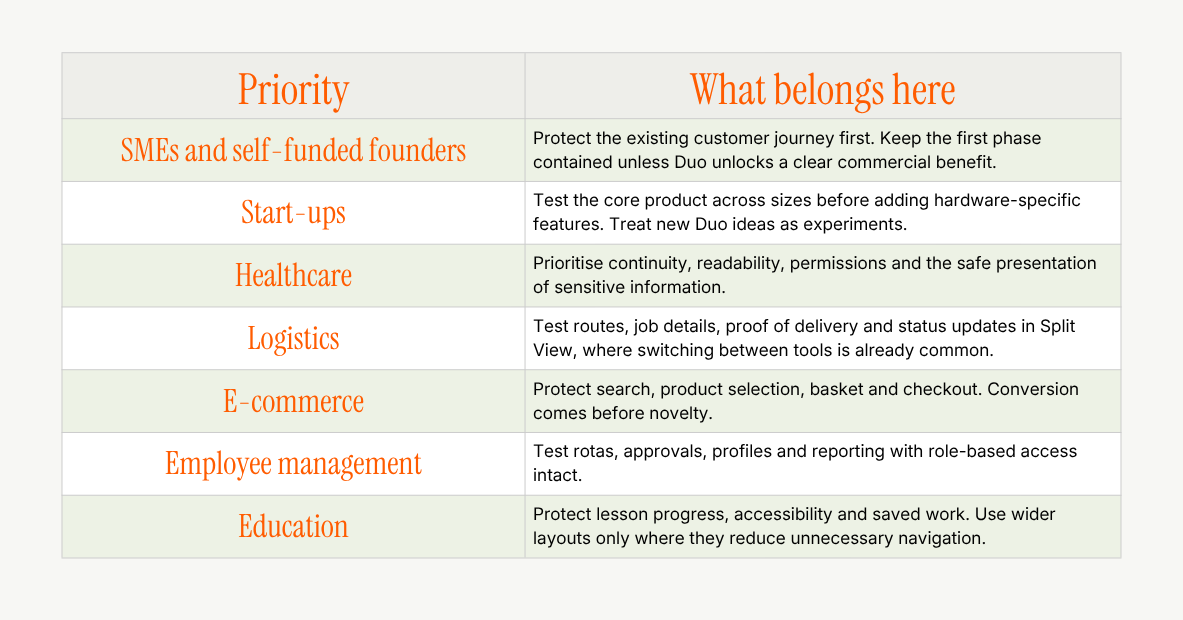 | Priority | What belongs here |
|---|---|
| SMEs and self-funded founders | Protect the existing customer journey first. Keep the first phase contained unless Duo unlocks a clear commercial benefit. |
| Start-ups | Test the core product across sizes before adding hardware-specific features. Treat new Duo ideas as experiments. |
| Healthcare | Prioritise continuity, readability, permissions and the safe presentation of sensitive information. |
| Logistics | Test routes, job details, proof of delivery and status updates in Split View, where switching between tools is already common. |
| E-commerce | Protect search, product selection, basket and checkout. Conversion comes before novelty. |
| Employee management | Test rotas, approvals, profiles and reporting with role-based access intact. |
| Education | Protect lesson progress, accessibility and saved work. Use wider layouts only where they reduce unnecessary navigation. |